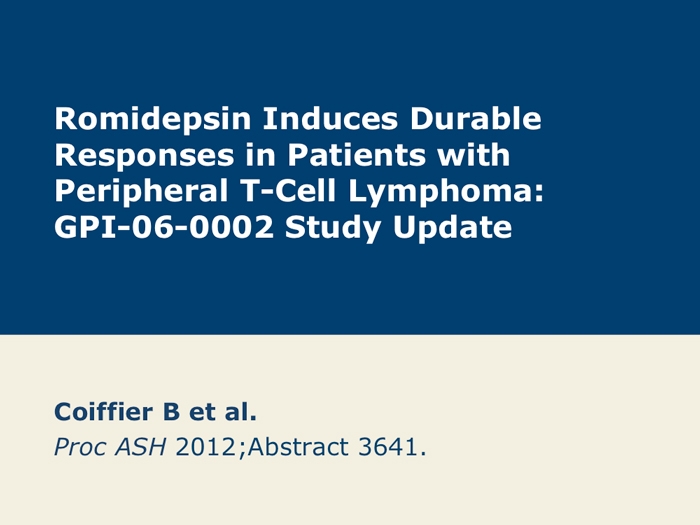 Romidepsin Induces Durable Responses in Patients with Peripheral T-Cell Lymphoma: GPI-06-0002 Study Update

Coiffier B et al.
Proc ASH 2012;Abstract 3641.